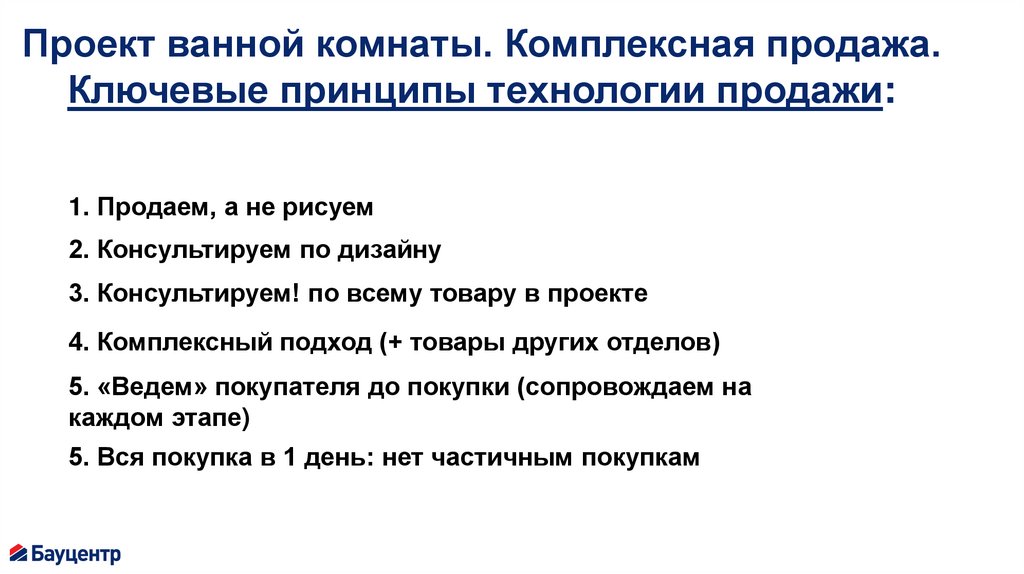 Проект ванной комнаты. Комплексная продажа.
Ключевые принципы технологии продажи:

1. Продаем, а не рисуем

2. Консультируем по дизайну

3. Консультируем! по всему товару в проекте

4. Комплексный подход (+ товары других отделов)

5. «Ведем» покупателя до покупки (сопровождаем на каждом этапе)

5. Вся покупка в 1 день: нет частичным покупкам

Бауцентр